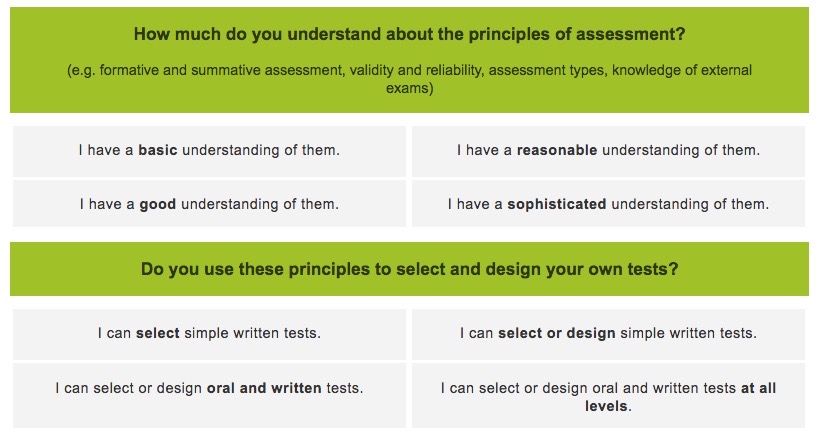 How much do you understand about the principles of assessment?

(e.g. formative and summative assessment, validity and reliability, assessment types, knowledge of external exams)

I have a basic understanding of them.

I have a reasonable understanding of them.

I have a good understanding of them.

I have a sophisticated understanding of them.

Do you use these principles to select and design your own tests?

I can select simple written tests.

I can select or design simple written tests.

I can select or design oral and written tests.

I can select or design oral and written tests at all levels.